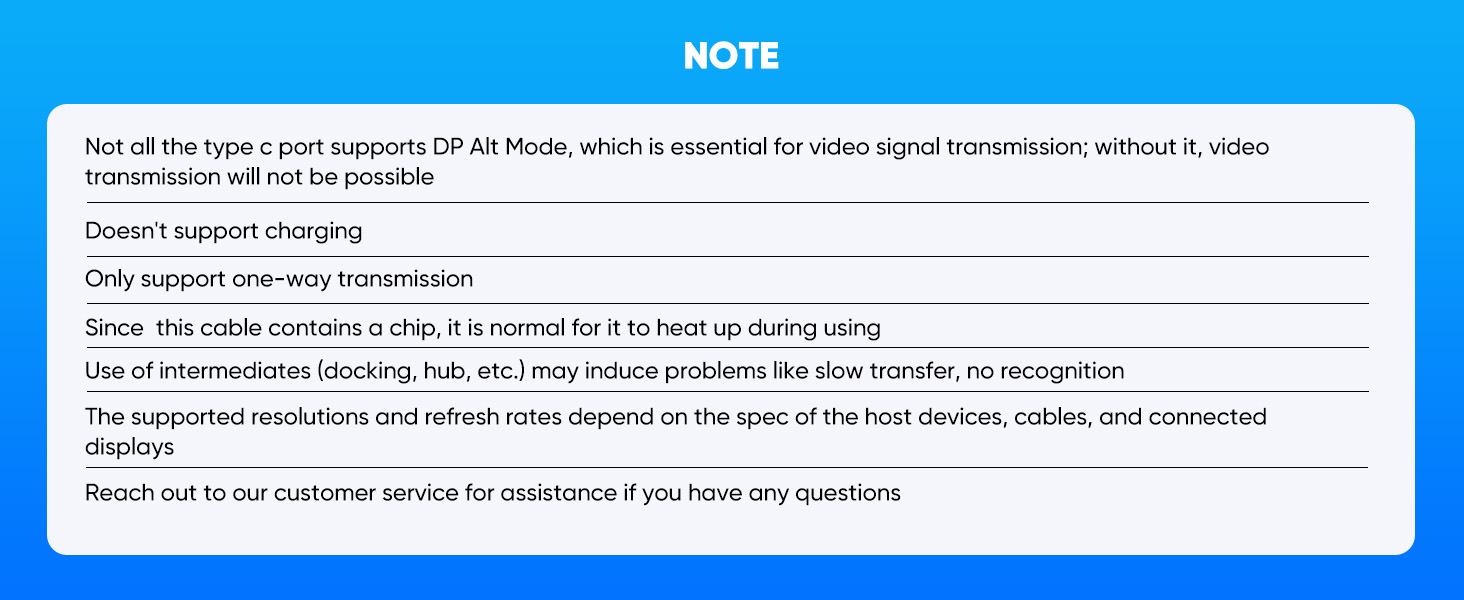 NOTE

Not all the type c port supports DP Alt Mode, which is essential for video signal transmission; without it, video transmission will not be possible

Doesn't support charging

Only support one-way transmission

Since  this cable contains a chip, it is normal for it to heat up during using

Use of intermediates (docking, hub, etc.) may induce problems like slow transfer, no recognition

The supported resolutions and refresh rates depend on the spec of the host devices, cables, and connected displays

Reach out to our customer service for assistance if you have any questions